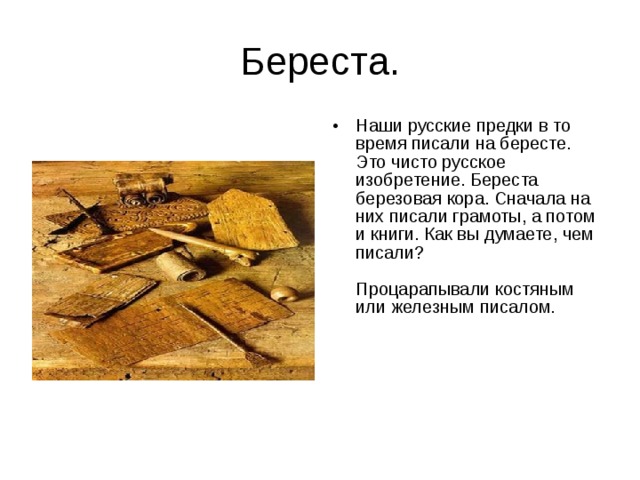 Береста.

• Наши русские предки в то время писали на бересте. Это чисто русское изобретение. Береста березовая кора. Сначала на них писали грамоты, а потом и книги. Как вы думаете, чем писали?

Процарапывали костяным или железным писалом.